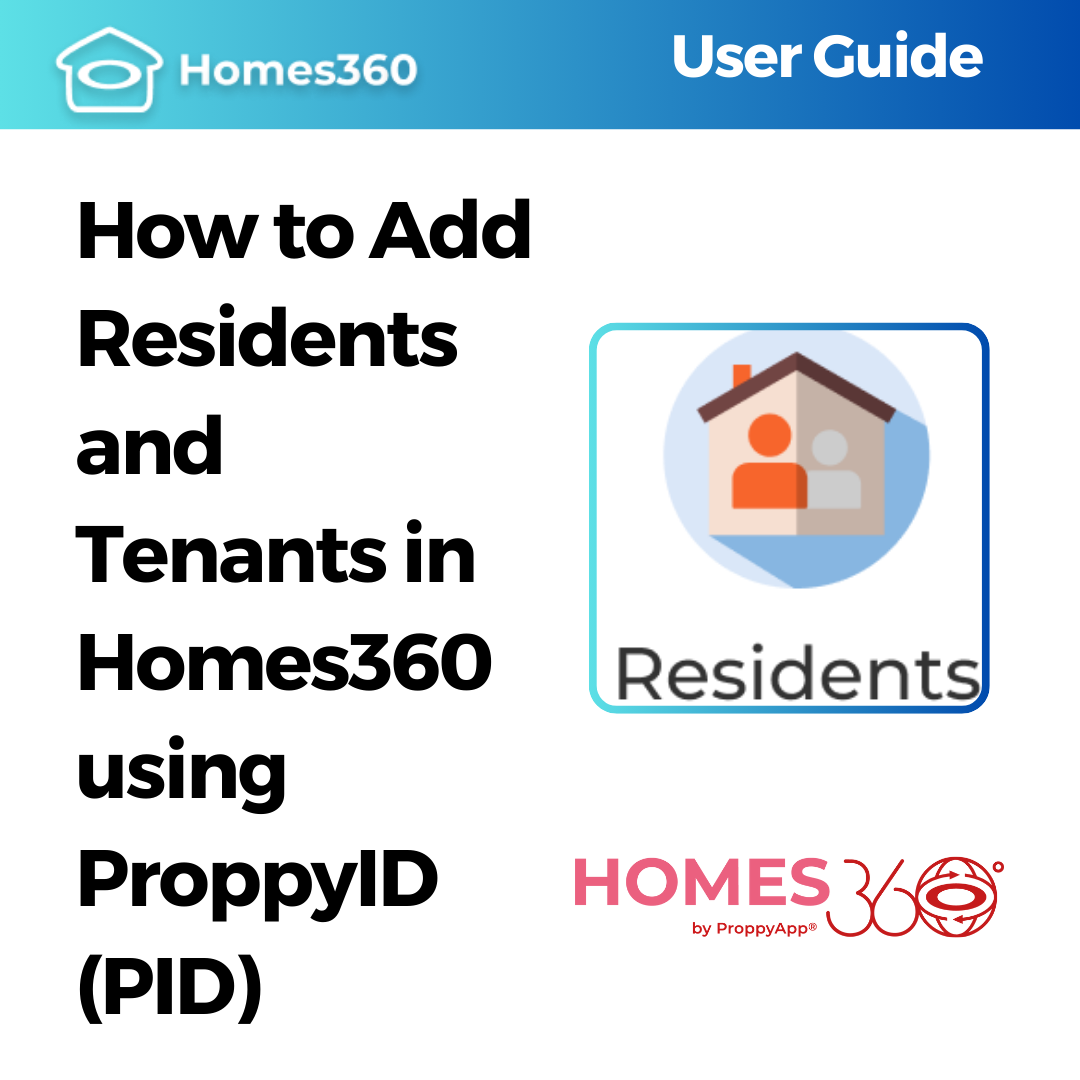 Homes360

User Guide

How to Add Residents and Tenants in Homes360 using ProppyID (PID)

Residents

HOMES 360°
by ProppyApp®